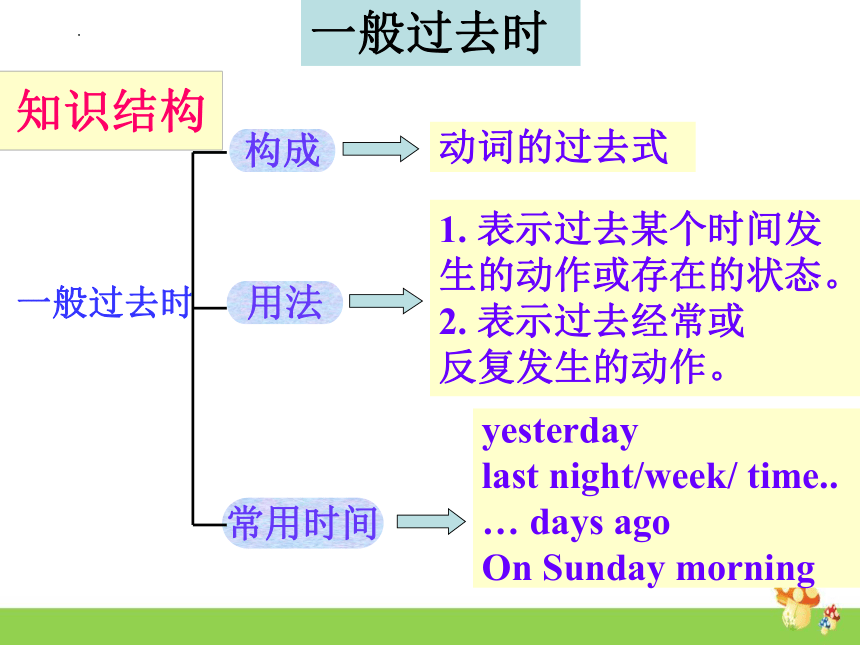 一般过去时

知识结构

一般过去时

构成

动词的过去式

用法

1. 表示过去某个时间发生的动作或存在的状态。
2. 表示过去经常或反复发生的动作。

常用时间

yesterday
last night/week/ time..
… days ago
On Sunday morning